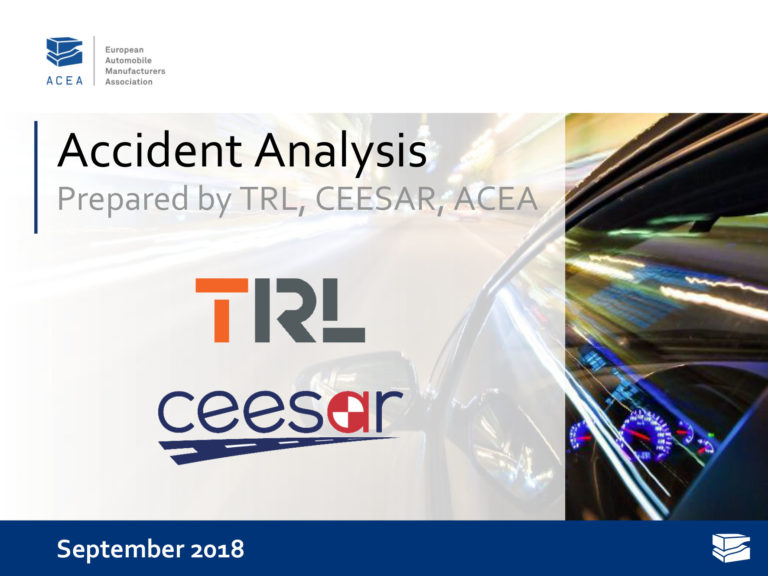 ACEA
European Automobile Manufacturers Association

Accident Analysis
Prepared by TRL, CEESAR, ACEA

TRL

ceesar

September 2018